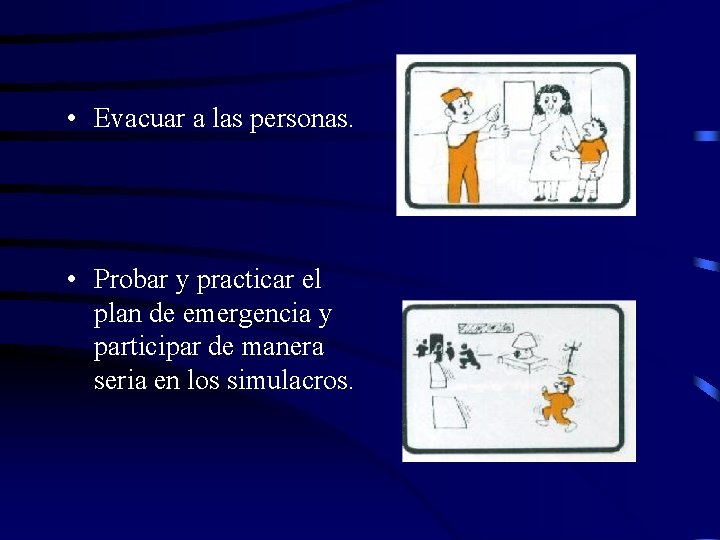 • Evacuar a las personas.

• Probar y practicar el plan de emergencia y participar de manera seria en los simulacros.